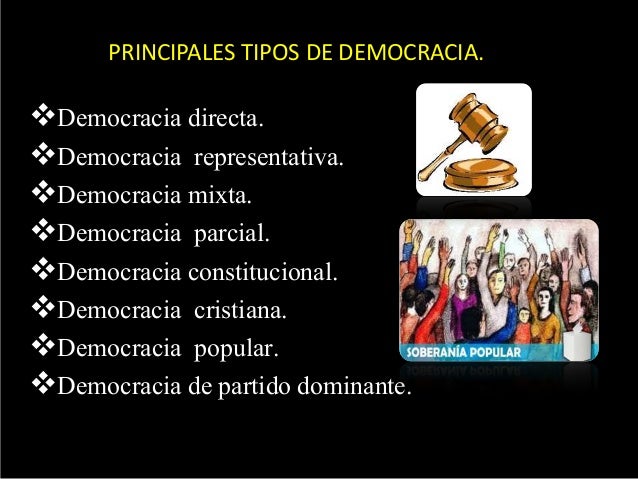 PRINCIPALES TIPOS DE DEMOCRACIA.

❖Democracia directa.
❖Democracia representativa.
❖Democracia mixta.
❖Democracia parcial.
❖Democracia constitucional.
❖Democracia cristiana.
❖Democracia popular.
❖Democracia de partido dominante.

SOBERANÍA POPULAR